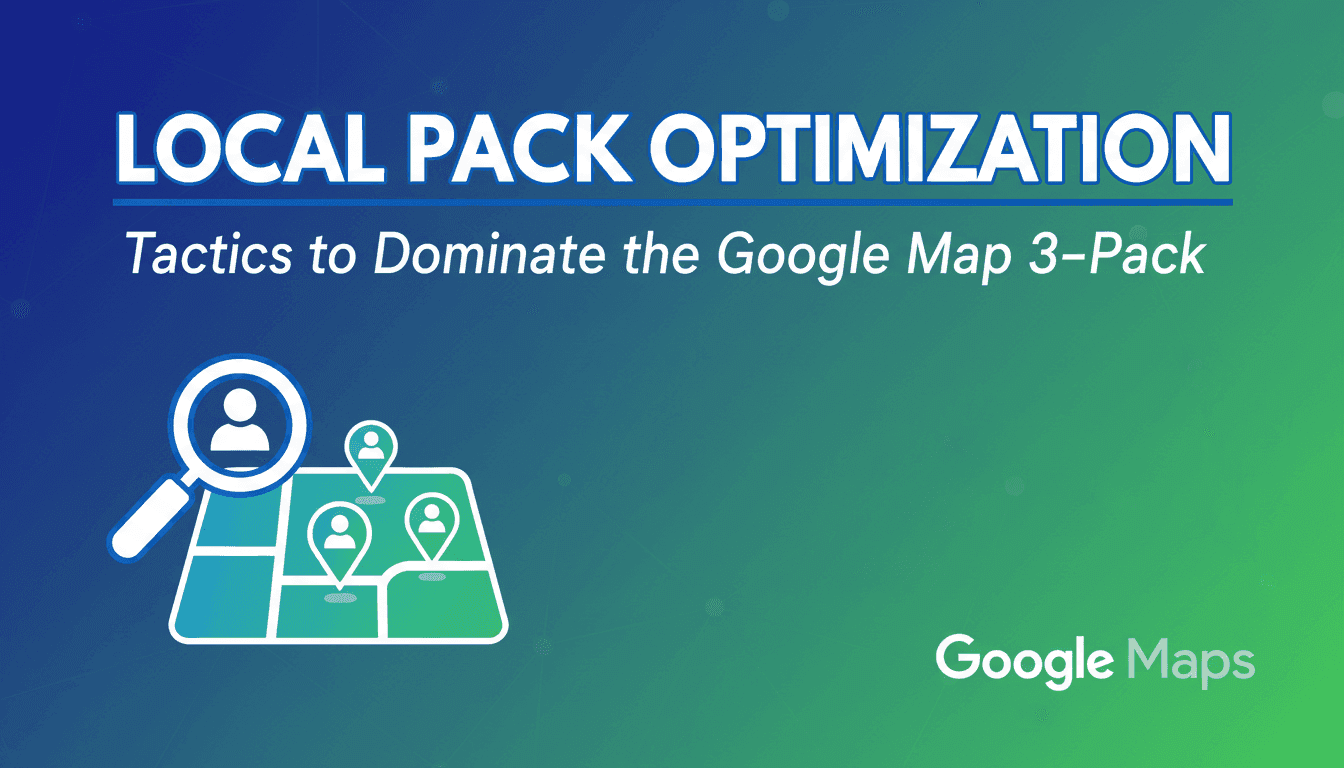 LOCAL PACK OPTIMIZATION

Tactics to Dominate the Google Map 3-Pack

Google Maps